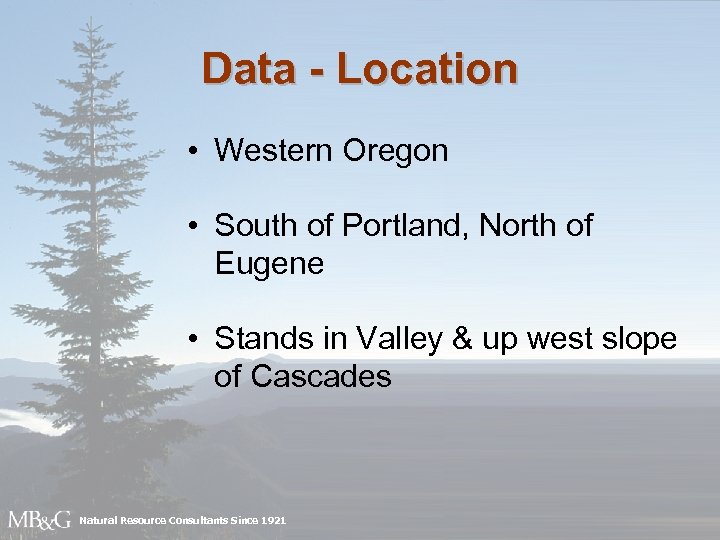 Data - Location

• Western Oregon

• South of Portland, North of Eugene

• Stands in Valley & up west slope of Cascades

MB&G Natural Resource Consultants Since 1921